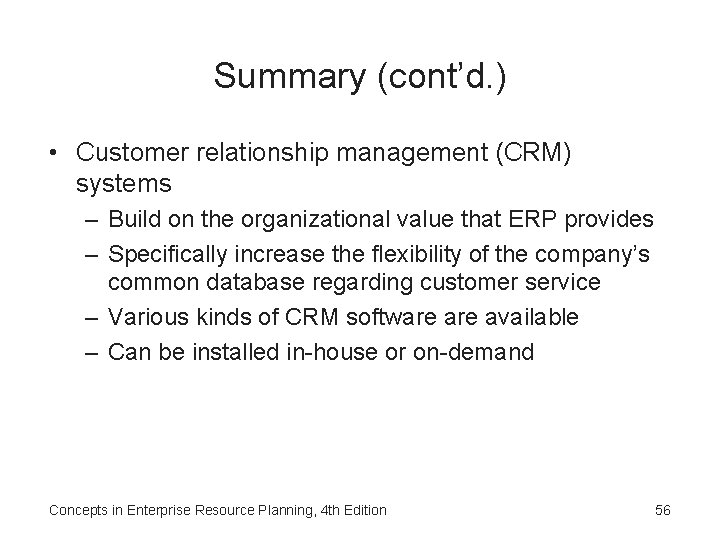 Summary (cont'd.)

• Customer relationship management (CRM) systems
– Build on the organizational value that ERP provides
– Specifically increase the flexibility of the company's common database regarding customer service
– Various kinds of CRM software are available
– Can be installed in-house or on-demand

Concepts in Enterprise Resource Planning, 4th Edition

56